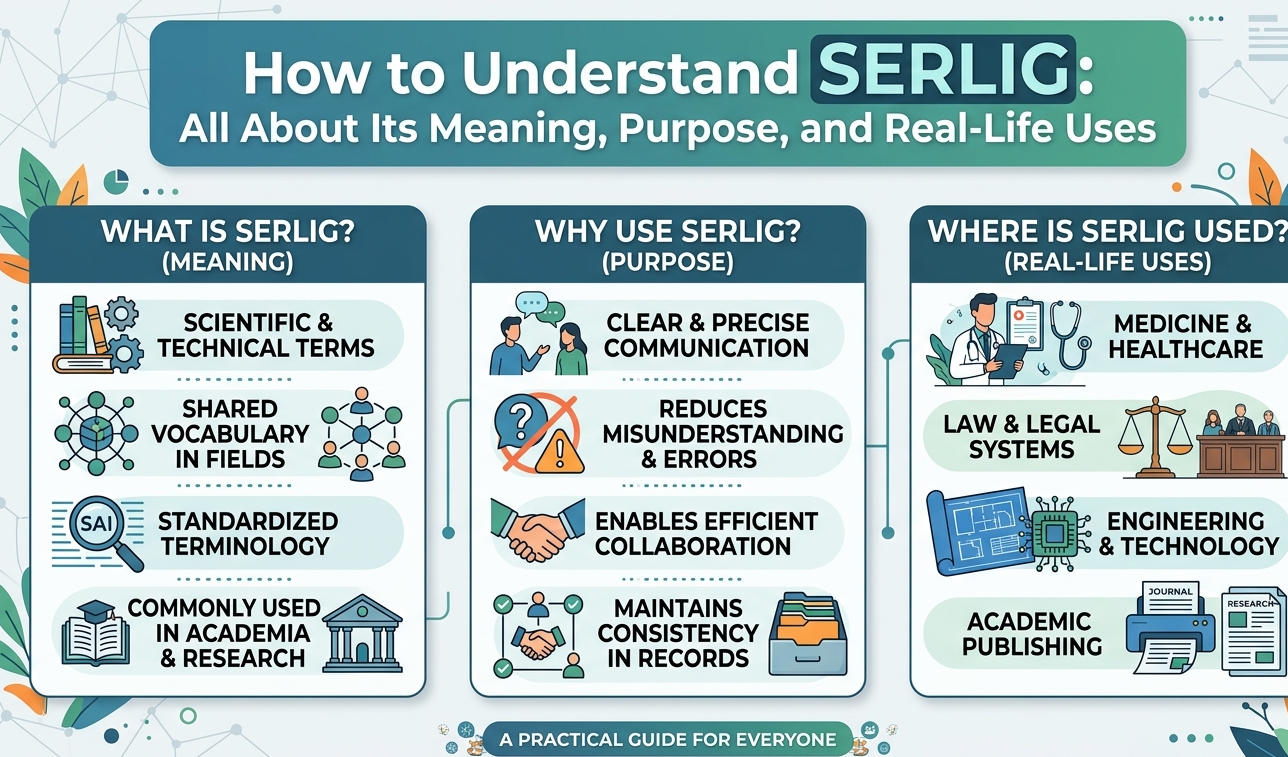 How to Understand SERLIG:
All About Its Meaning, Purpose, and Real-Life Uses

WHAT IS SERLIG?
(MEANING)

SCIENTIFIC & TECHNICAL TERMS

SHARED VOCABULARY IN FIELDS

SAI

STANDARDIZED TERMINOLOGY

COMMONLY USED IN ACADEMIA & RESEARCH

WHY USE SERLIG?
(PURPOSE)

CLEAR & PRECISE COMMUNICATION

REDUCES MISUNDERSTANDING & ERRORS

ENABLES EFFICIENT COLLABORATION

MAINTAINS CONSISTENCY IN RECORDS

WHERE IS SERLIG USED?
(REAL-LIFE USES)

MEDICINE & HEALTHCARE

LAW & LEGAL SYSTEMS

ENGINEERING & TECHNOLOGY

ACADEMIC PUBLISHING

JOURNAL

RESEARCH

A PRACTICAL GUIDE FOR EVERYONE